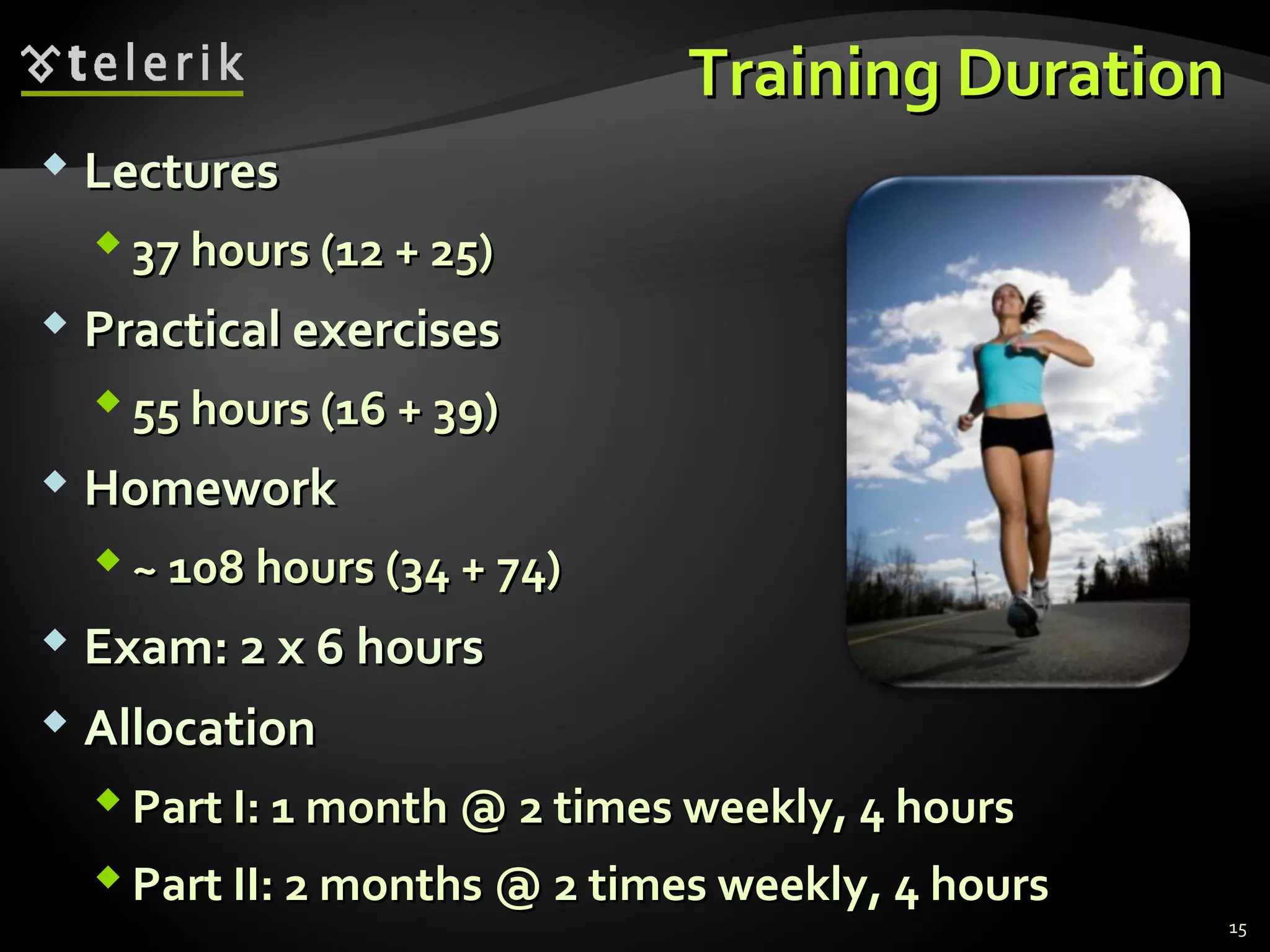 telerik

Training Duration

Lectures

37 hours (12 + 25)

Practical exercises

55 hours (16 + 39)

Homework

~ 108 hours (34 + 74)

Exam: 2 x 6 hours

Allocation

Part I: 1 month @ 2 times weekly, 4 hours

Part II: 2 months @ 2 times weekly, 4 hours

15